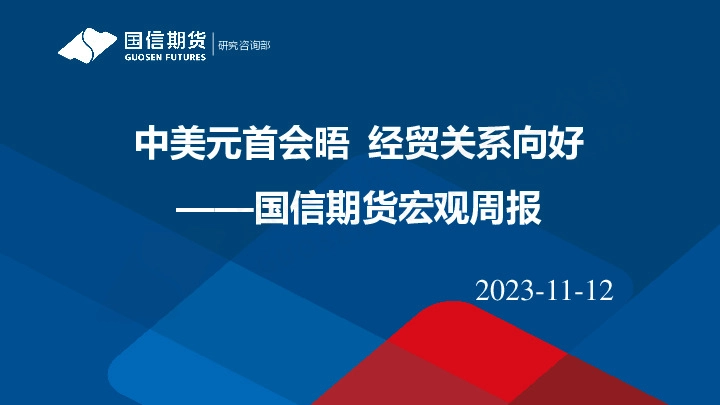 国信期货
GUOSEN FUTURES
研究咨询部

中美元首会晤 经贸关系向好
——国信期货宏观周报

2023-11-12